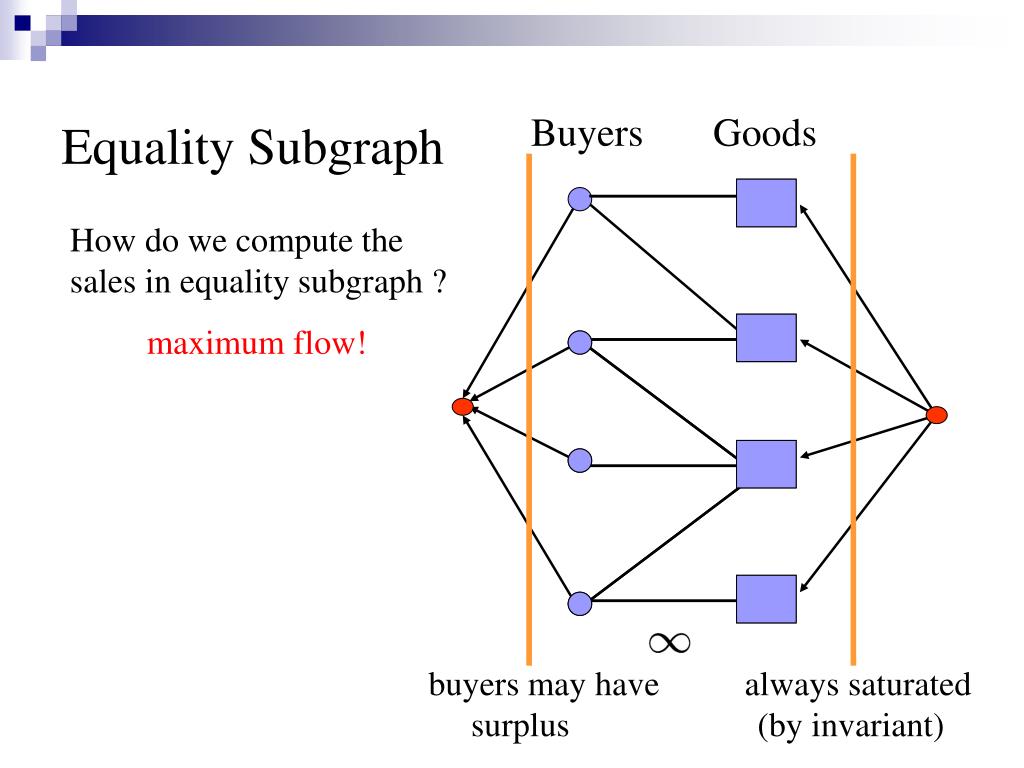 Equality Subgraph

How do we compute the sales in equality subgraph ?

maximum flow!

Buyers

Goods

$\infty$

buyers may have surplus

always saturated (by invariant)